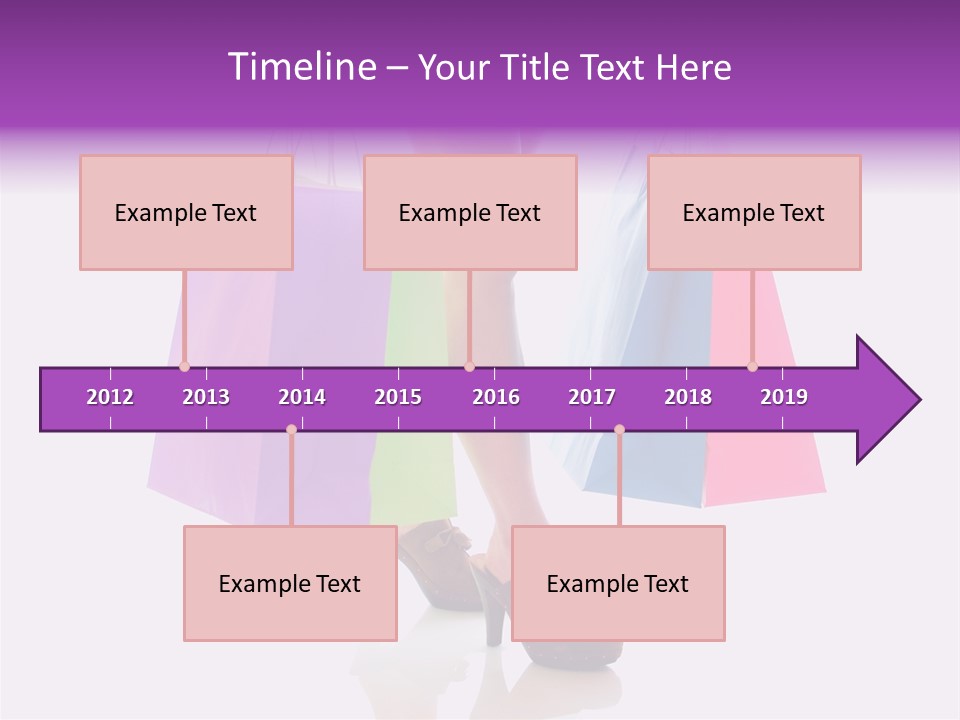 Timeline – Your Title Text Here

Example Text

Example Text

Example Text

2012 2013 2014 2015 2016 2017 2018 2019

Example Text

Example Text